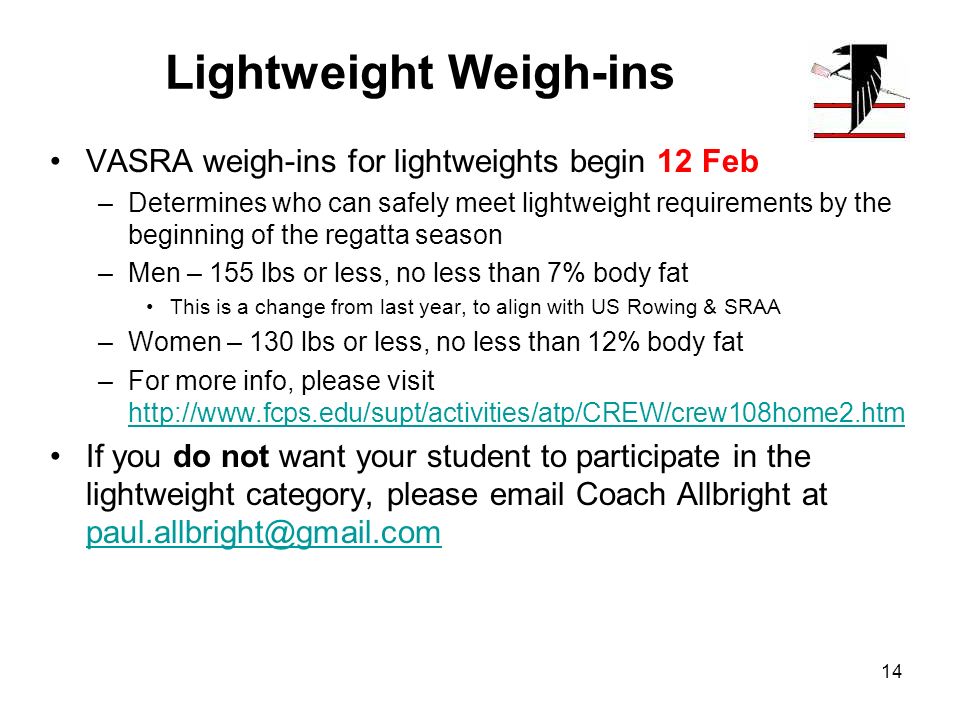 Lightweight Weigh-ins

• VASRA weigh-ins for lightweights begin 12 Feb
– Determines who can safely meet lightweight requirements by the beginning of the regatta season
– Men – 155 lbs or less, no less than 7% body fat
• This is a change from last year, to align with US Rowing & SRAA
– Women – 130 lbs or less, no less than 12% body fat
– For more info, please visit http://www.fcps.edu/supt/activities/atp/CREW/crew108home2.htm

• If you do not want your student to participate in the lightweight category, please email Coach Allbright at paul.allbright@gmail.com

14